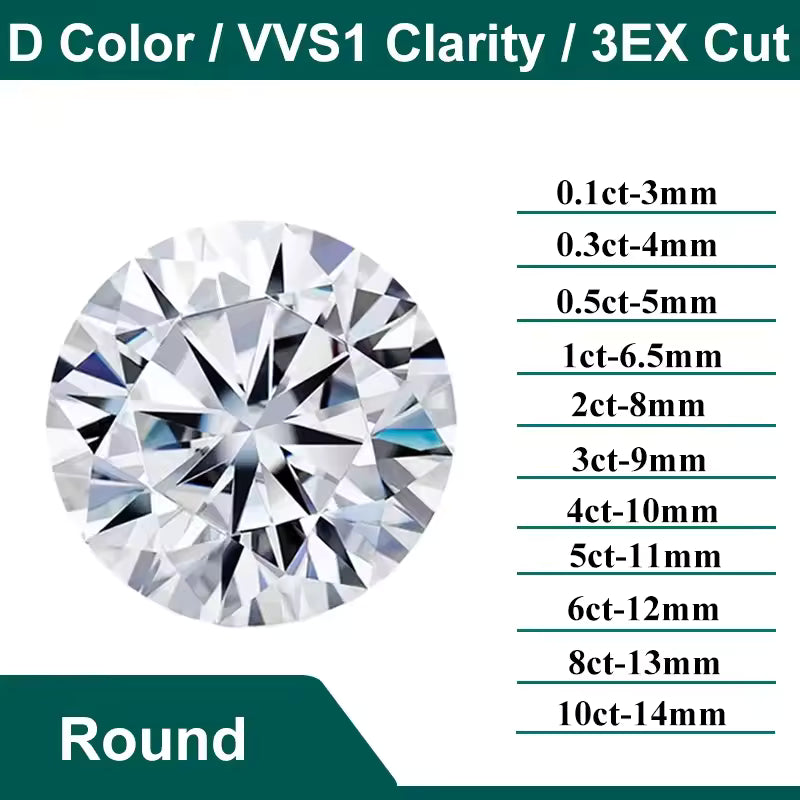 D Color / VVS1 Clarity / 3EX Cut

0.1ct-3mm
0.3ct-4mm
0.5ct-5mm
1ct-6.5mm
2ct-8mm
3ct-9mm
4ct-10mm
5ct-11mm
6ct-12mm
8ct-13mm
10ct-14mm

Round